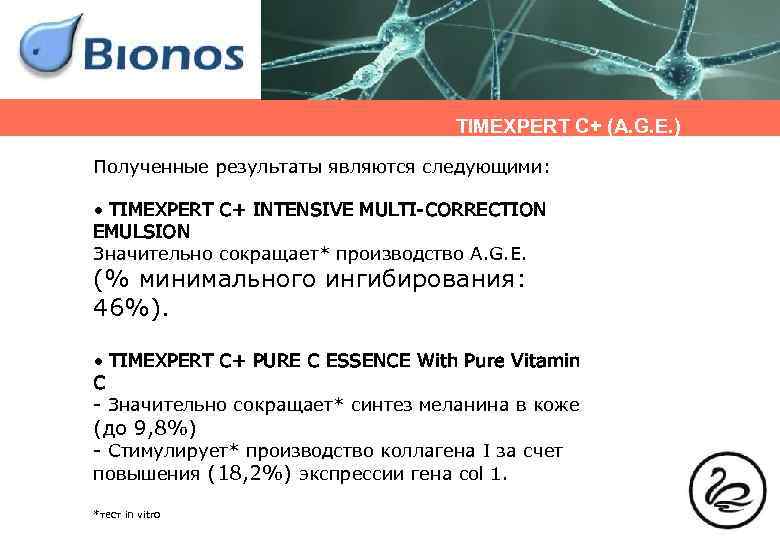 Bionos

TIMEXPERT C+ (A.G.E.)

Полученные результаты являются следующими:

• TIMEXPERT C+ INTENSIVE MULTI-CORRECTION EMULSION
Значительно сокращает* производство A.G.E.
(% минимального ингибирования: 46%).

• TIMEXPERT C+ PURE C ESSENCE With Pure Vitamin C
- Значительно сокращает* синтез меланина в коже (до 9,8%)
- Стимулирует* производство коллагена I за счет повышения (18,2%) экспрессии гена col 1.

*тест in vitro